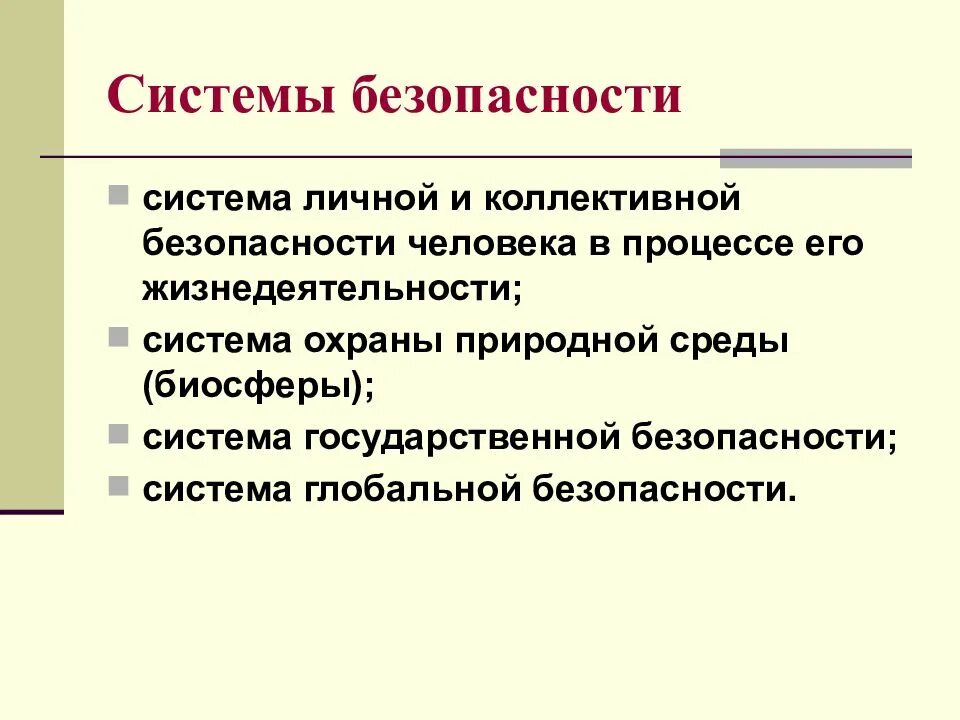 Системы безопасности

- система личной и коллективной безопасности человека в процессе его жизнедеятельности;
- система охраны природной среды (биосферы);
- система государственной безопасности;
- система глобальной безопасности.